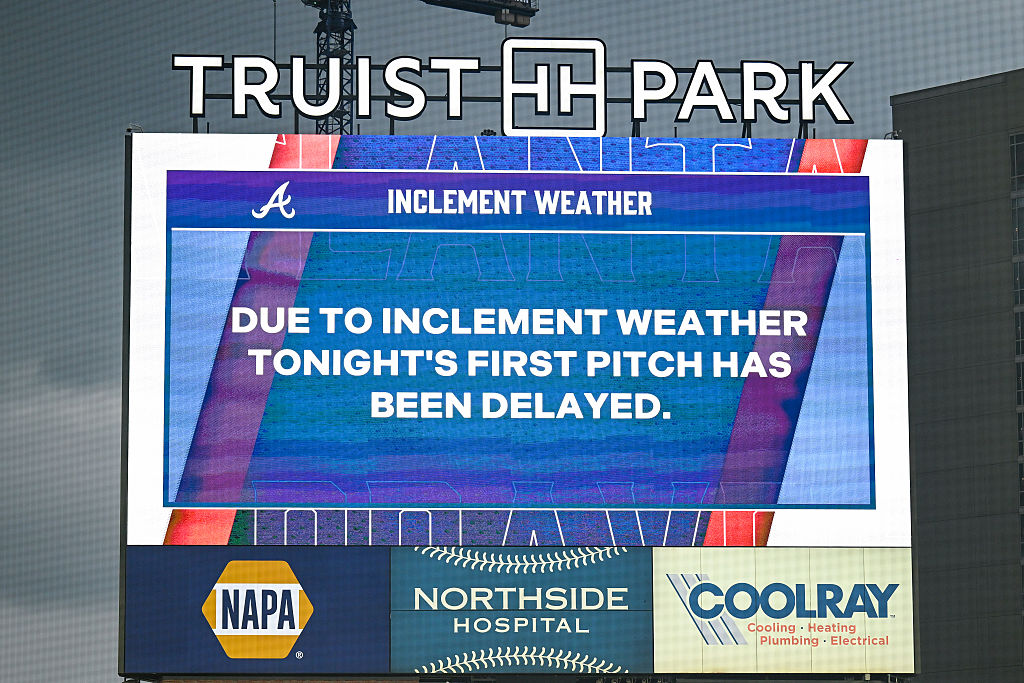 TRUIST PARK

A
INCLEMENT WEATHER

DUE TO INCLEMENT WEATHER TONIGHT'S FIRST PITCH HAS BEEN DELAYED.

NAPA

NORTHSIDE HOSPITAL

COOLRAY
Cooling · Heating
Plumbing · Electrical